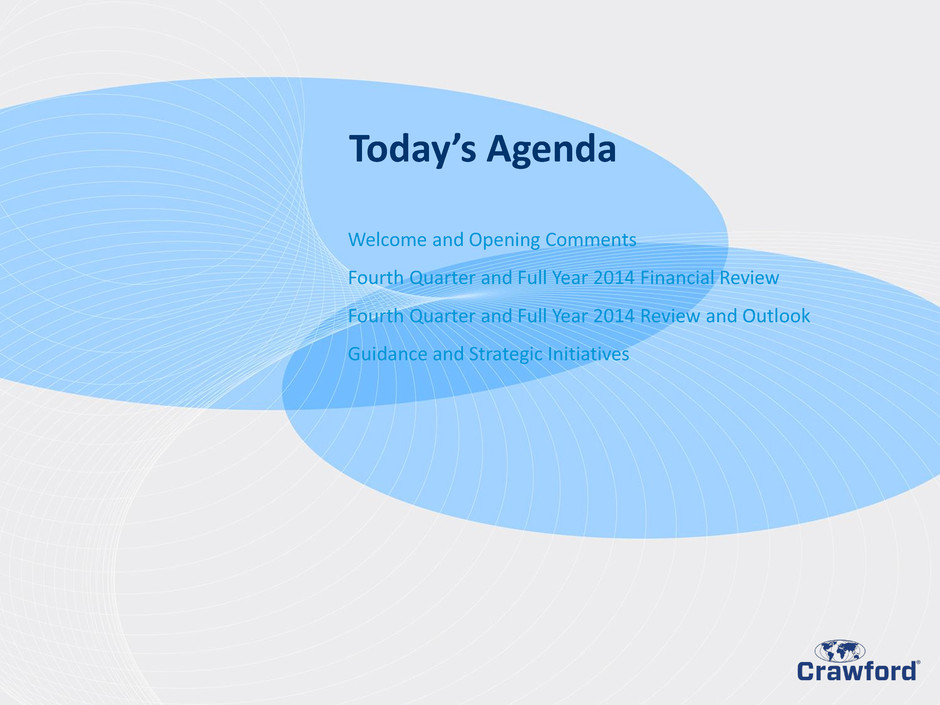 Today's Agenda

Welcome and Opening Comments

Fourth Quarter and Full Year 2014 Financial Review

Fourth Quarter and Full Year 2014 Review and Outlook

Guidance and Strategic Initiatives

Crawford®